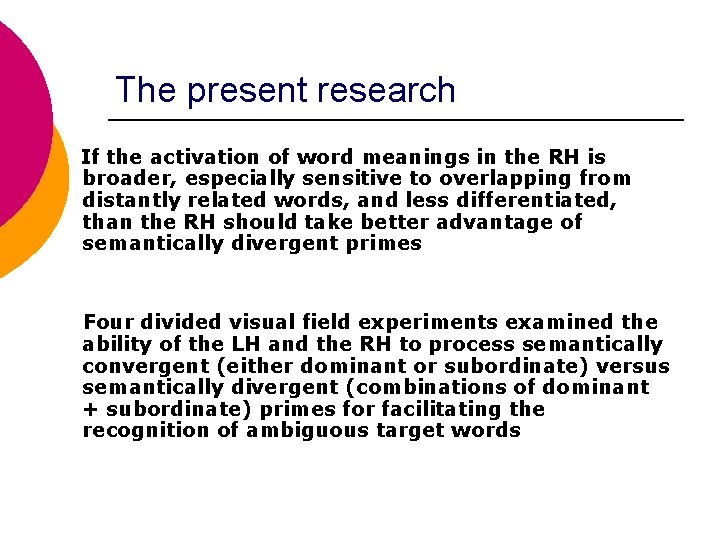 The present research

If the activation of word meanings in the RH is broader, especially sensitive to overlapping from distantly related words, and less differentiated, than the RH should take better advantage of semantically divergent primes

Four divided visual field experiments examined the ability of the LH and the RH to process semantically convergent (either dominant or subordinate) versus semantically divergent (combinations of dominant + subordinate) primes for facilitating the recognition of ambiguous target words